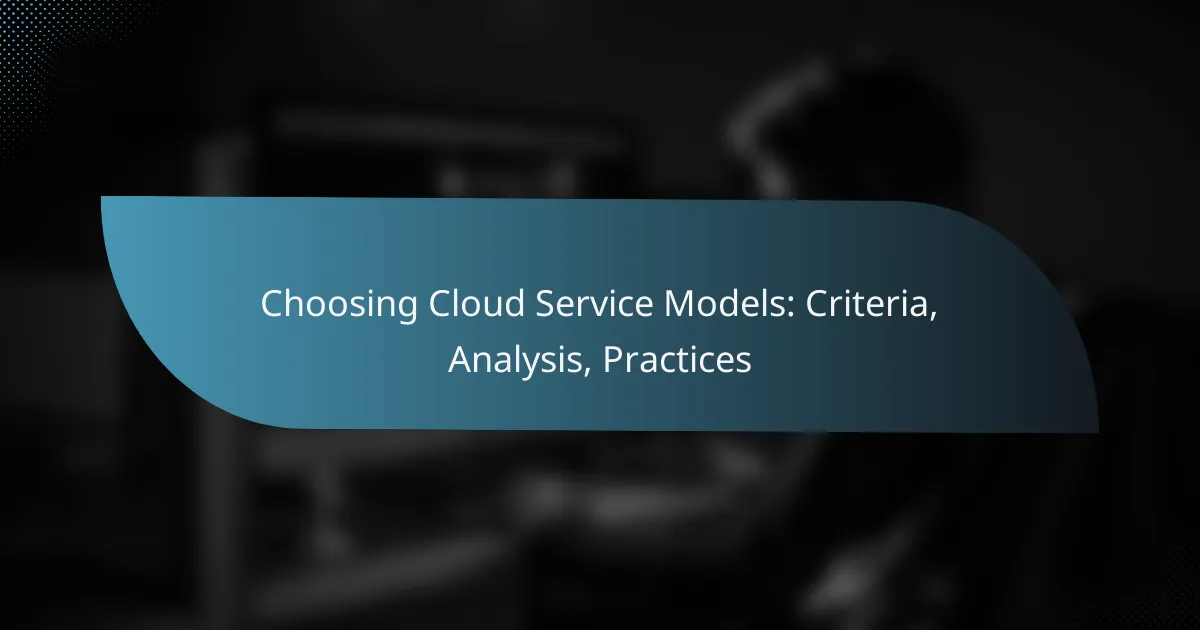 Choosing Cloud Service Models: Criteria, Analysis, Practices